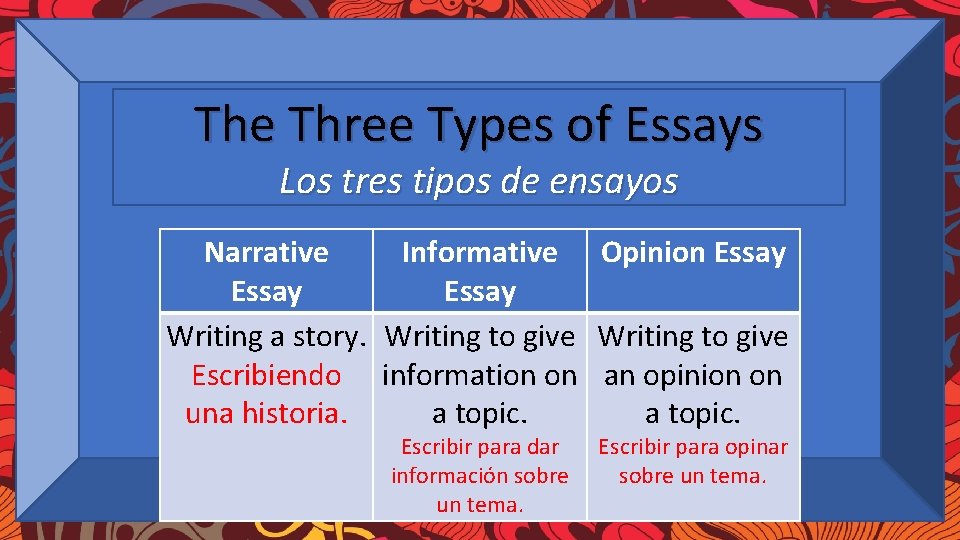 The Three Types of Essays

Los tres tipos de ensayos

| Narrative Essay | Informative Essay | Opinion Essay |
|---|---|---|
| Writing a story. Escribiendo una historia. | Writing to give information on a topic. Escribir para dar información sobre un tema. | Writing to give an opinion on a topic. Escribir para opinar sobre un tema. |